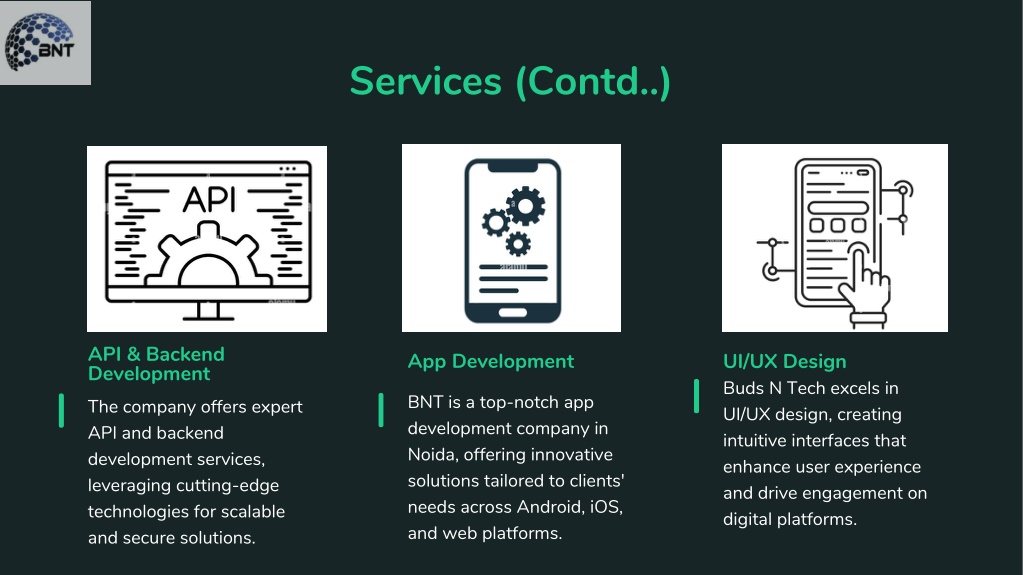 BNT

Services (Contd..)

API

API & Backend Development

The company offers expert API and backend development services, leveraging cutting-edge technologies for scalable and secure solutions.

App Development

BNT is a top-notch app development company in Noida, offering innovative solutions tailored to clients' needs across Android, iOS, and web platforms.

UI/UX Design

Buds N Tech excels in UI/UX design, creating intuitive interfaces that enhance user experience and drive engagement on digital platforms.